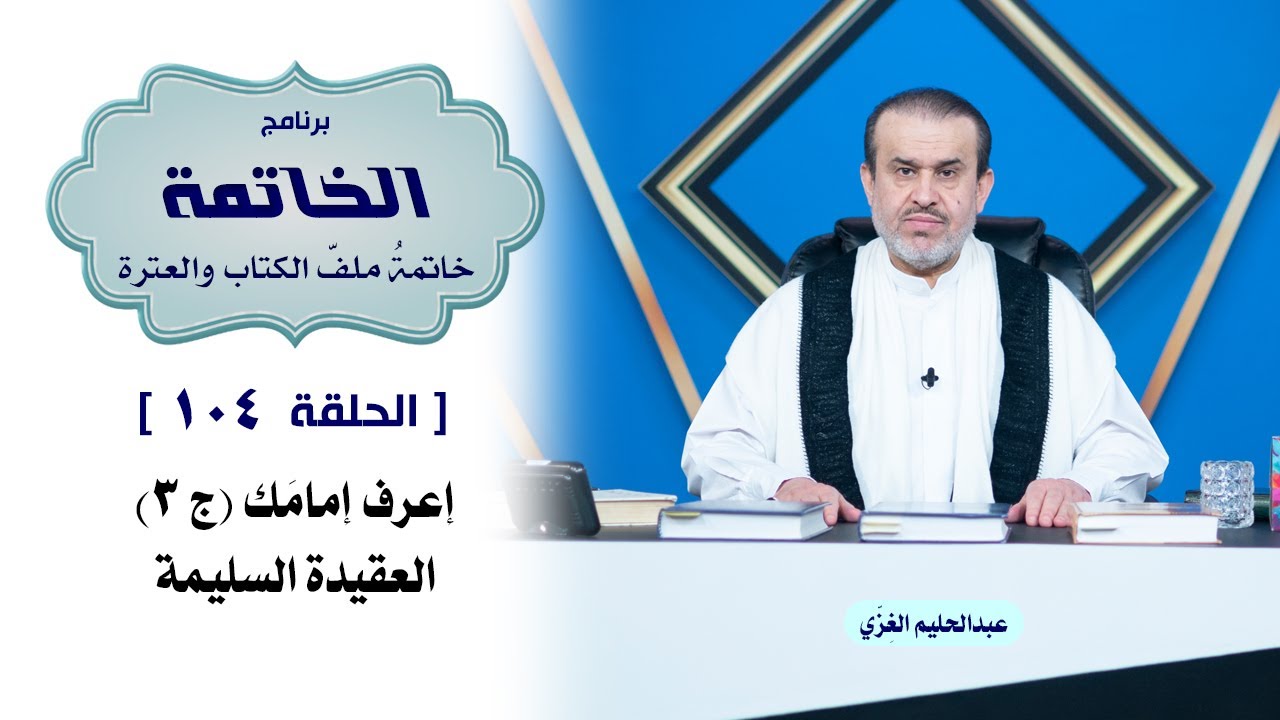 برنامج
الخاتمة
خاتمةُ ملفّ الكتاب والعترة

[ الحلقة ١٠٤ ]

إعرف إمامَك (ج ٣)
العقيدة السليمة

عبدالحليم الغِزّي